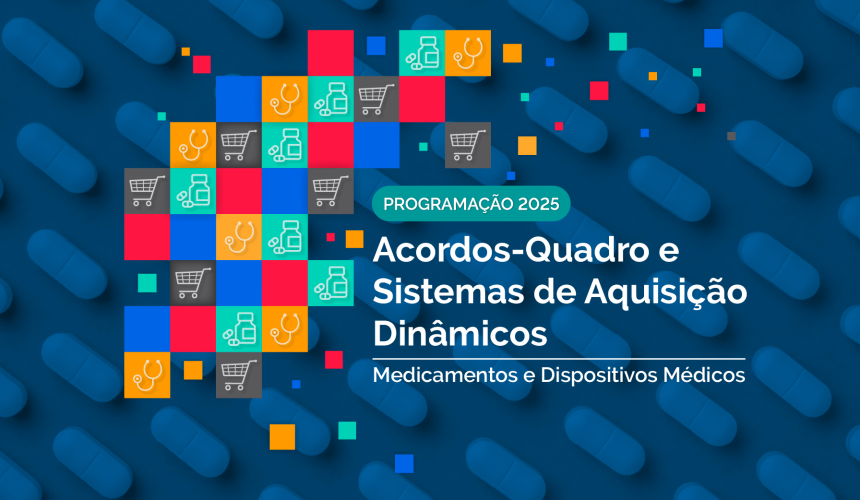 PROGRAMAÇÃO 2025

Acordos-Quadro e Sistemas de Aquisição Dinâmicos

Medicamentos e Dispositivos Médicos